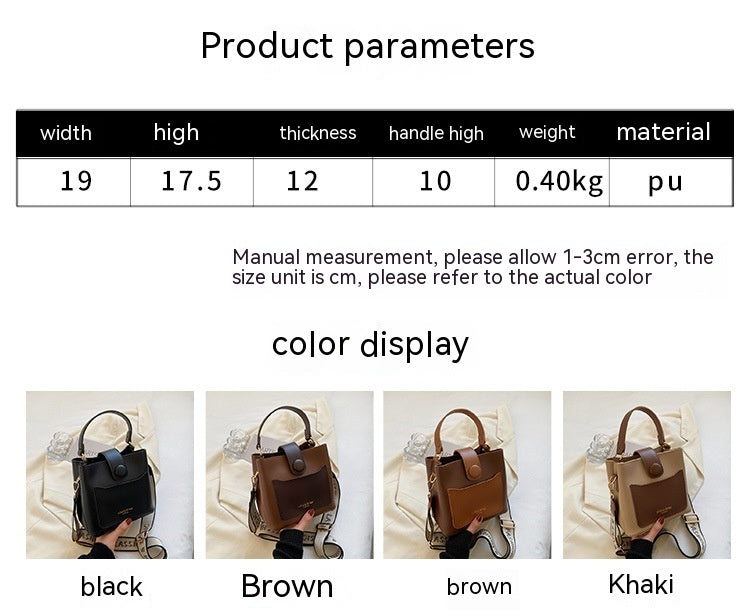 Product parameters

| width | high | thickness | handle high | weight | material |
|---|---|---|---|---|---|
| 19 | 17.5 | 12 | 10 | 0.40kg | pu |

Manual measurement, please allow 1-3cm error, the size unit is cm, please refer to the actual color

color display

black

Brown

brown

Khaki